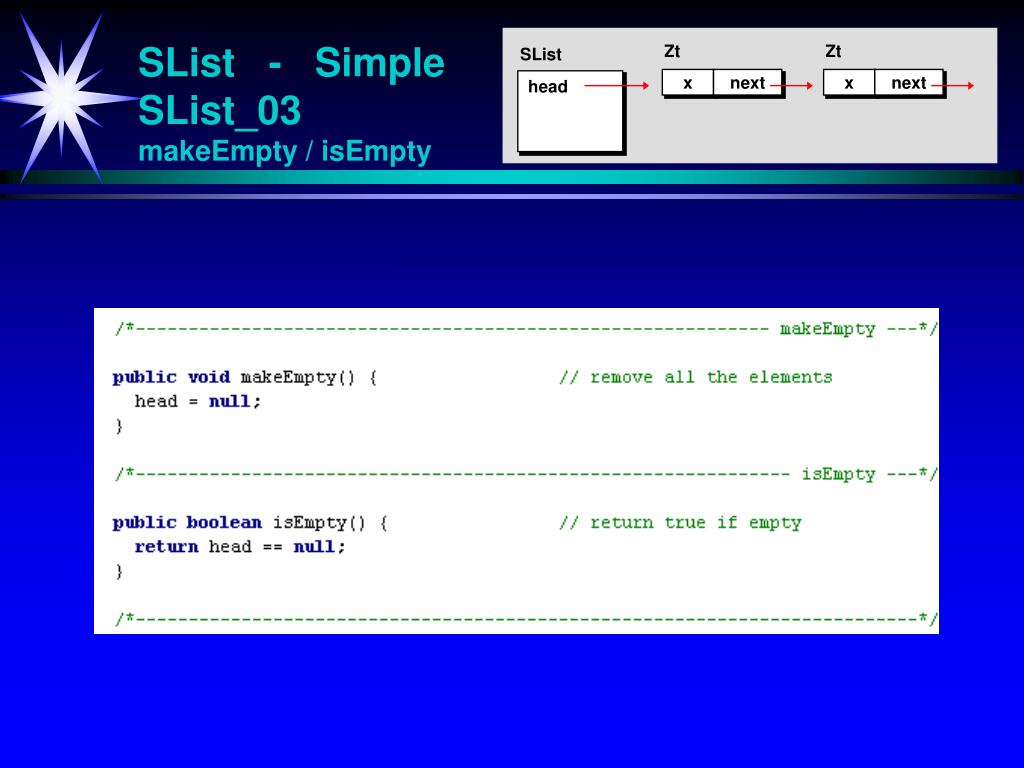 SList - Simple
SList_03
makeEmpty / isEmpty

SList
head
Zt
x next
Zt
x next

/*------------------------------------------------------------ makeEmpty ---*/

public void makeEmpty() {                    // remove all the elements
  head = null;
}

/*-------------------------------------------------------------- isEmpty ---*/

public boolean isEmpty() {                   // return true if empty
  return head == null;
}

/*--------------------------------------------------------------------------*/